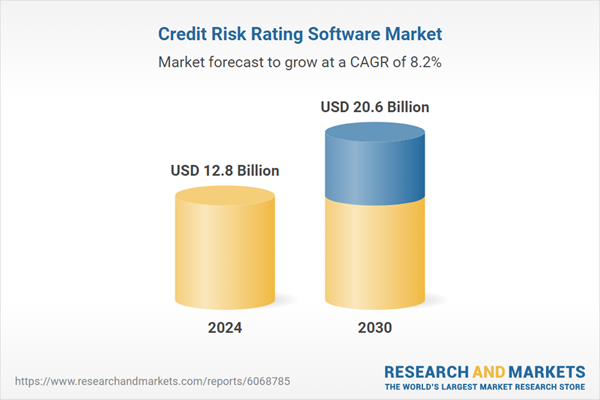 Credit Risk Rating Software Market

Market forecast to grow at a CAGR of 8.2%

USD 12.8 Billion

USD 20.6 Billion

2024

2030

https://www.researchandmarkets.com/reports/6068785

RESEARCH AND MARKETS
THE WORLD'S LARGEST MARKET RESEARCH STORE